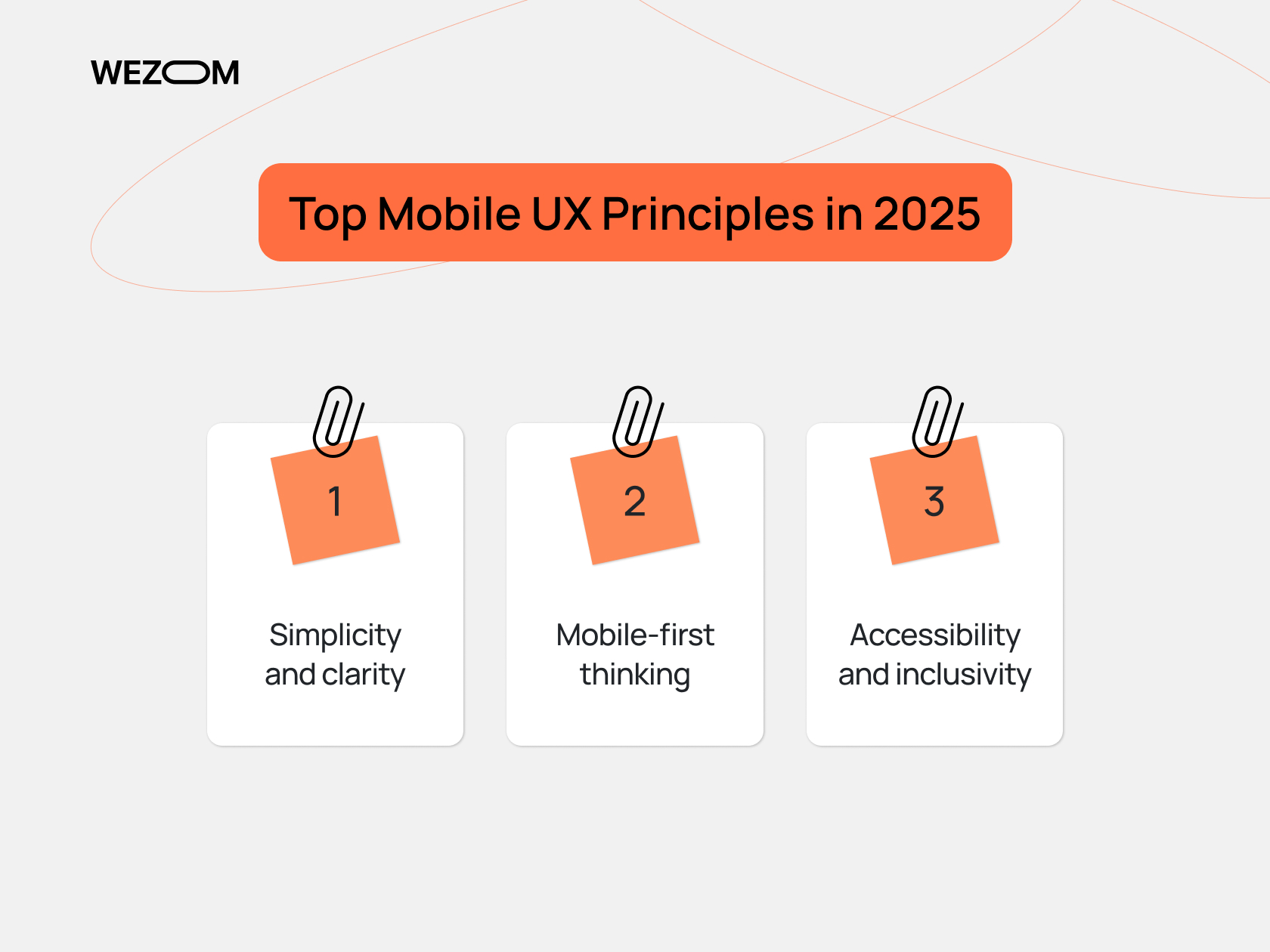 WEZOM

Top Mobile UX Principles in 2025

1

Simplicity and clarity

2

Mobile-first thinking

3

Accessibility and inclusivity